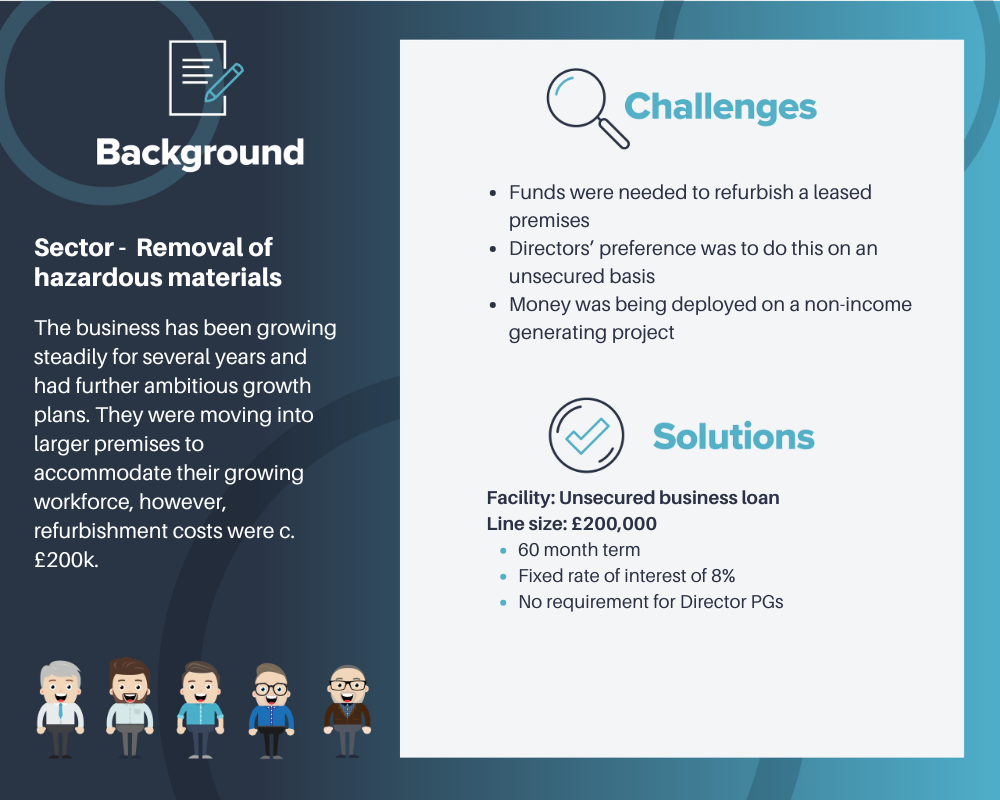 Background

Sector - Removal of hazardous materials

The business has been growing steadily for several years and had further ambitious growth plans. They were moving into larger premises to accommodate their growing workforce, however, refurbishment costs were c. £200k.

Challenges

- Funds were needed to refurbish a leased premises
- Directors' preference was to do this on an unsecured basis
- Money was being deployed on a non-income generating project

Solutions

Facility: Unsecured business loan
Line size: £200,000
- 60 month term
- Fixed rate of interest of 8%
- No requirement for Director PGs